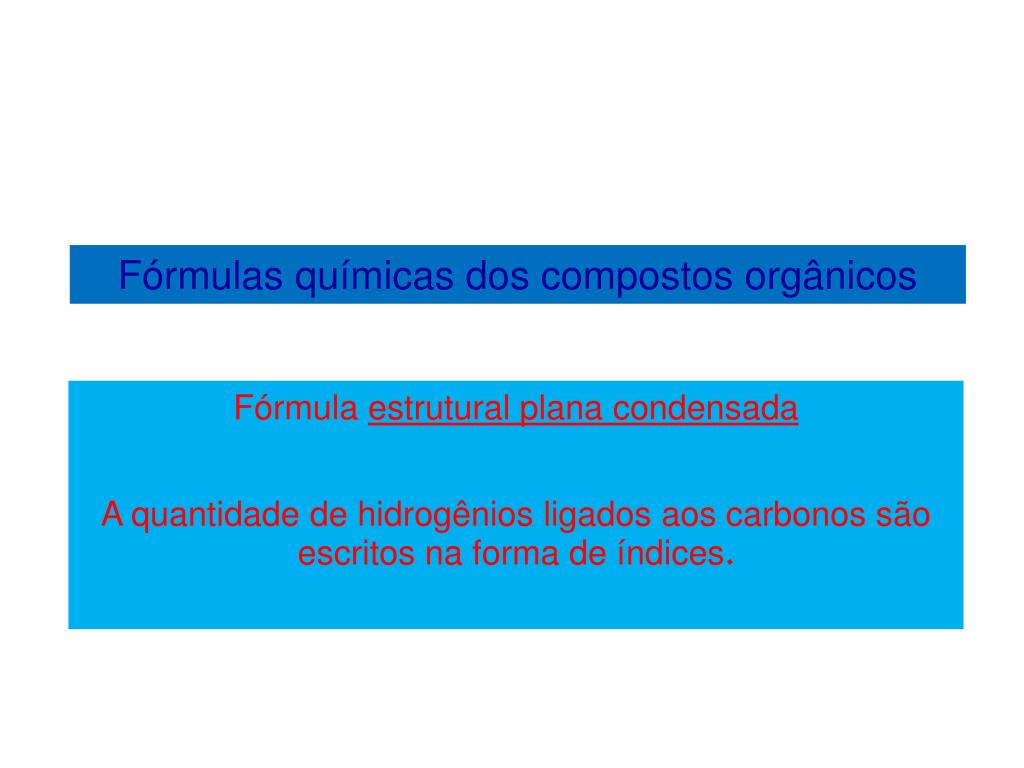 Fórmulas químicas dos compostos orgânicos

Fórmula estrutural plana condensada

A quantidade de hidrogênios ligados aos carbonos são escritos na forma de índices.